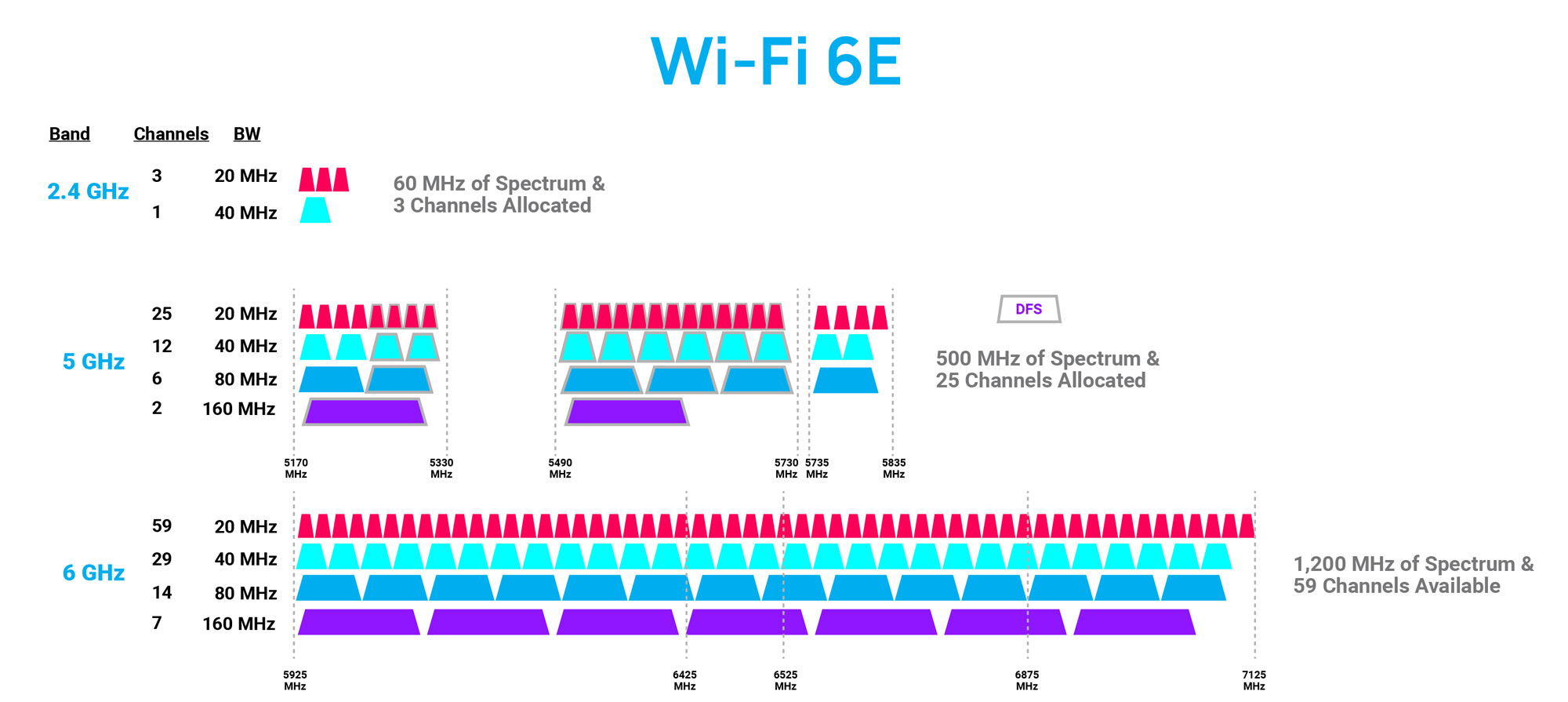 Wi-Fi 6E

Band Channels BW

2.4 GHz
3 20 MHz
1 40 MHz

60 MHz of Spectrum & 3 Channels Allocated

5 GHz
25 20 MHz
12 40 MHz
6 80 MHz
2 160 MHz

DFS

500 MHz of Spectrum & 25 Channels Allocated

5170 MHz
5330 MHz
5490 MHz
5730 MHz
5735 MHz
5835 MHz

6 GHz
59 20 MHz
29 40 MHz
14 80 MHz
7 160 MHz

1,200 MHz of Spectrum & 59 Channels Available

5925 MHz
6425 MHz
6525 MHz
6875 MHz
7125 MHz